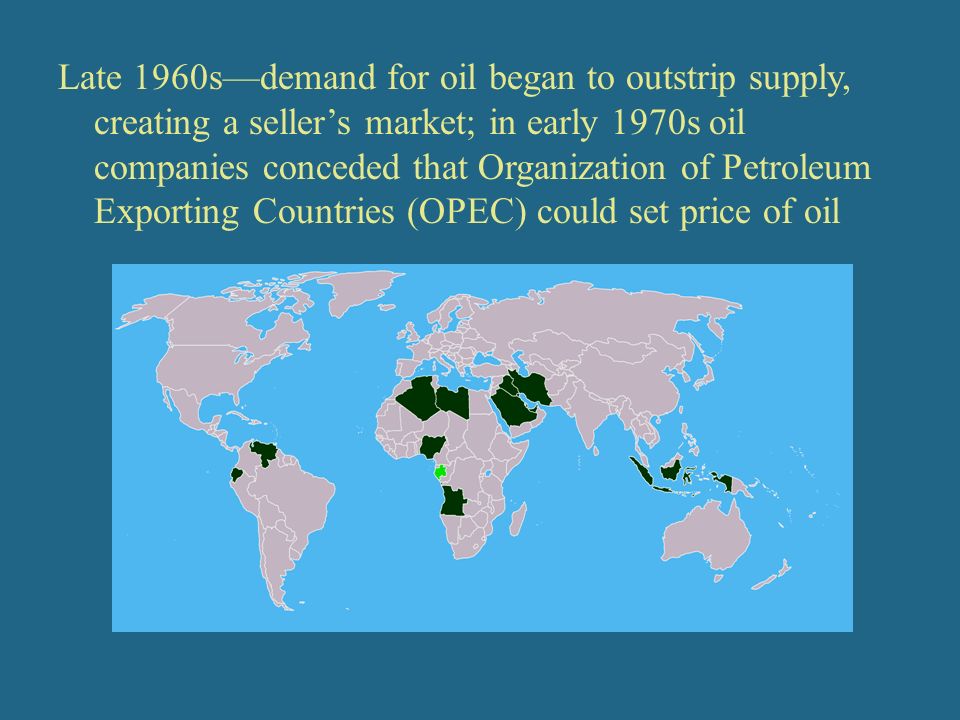 Late 1960s—demand for oil began to outstrip supply, creating a seller’s market; in early 1970s oil companies conceded that Organization of Petroleum Exporting Countries (OPEC) could set price of oil